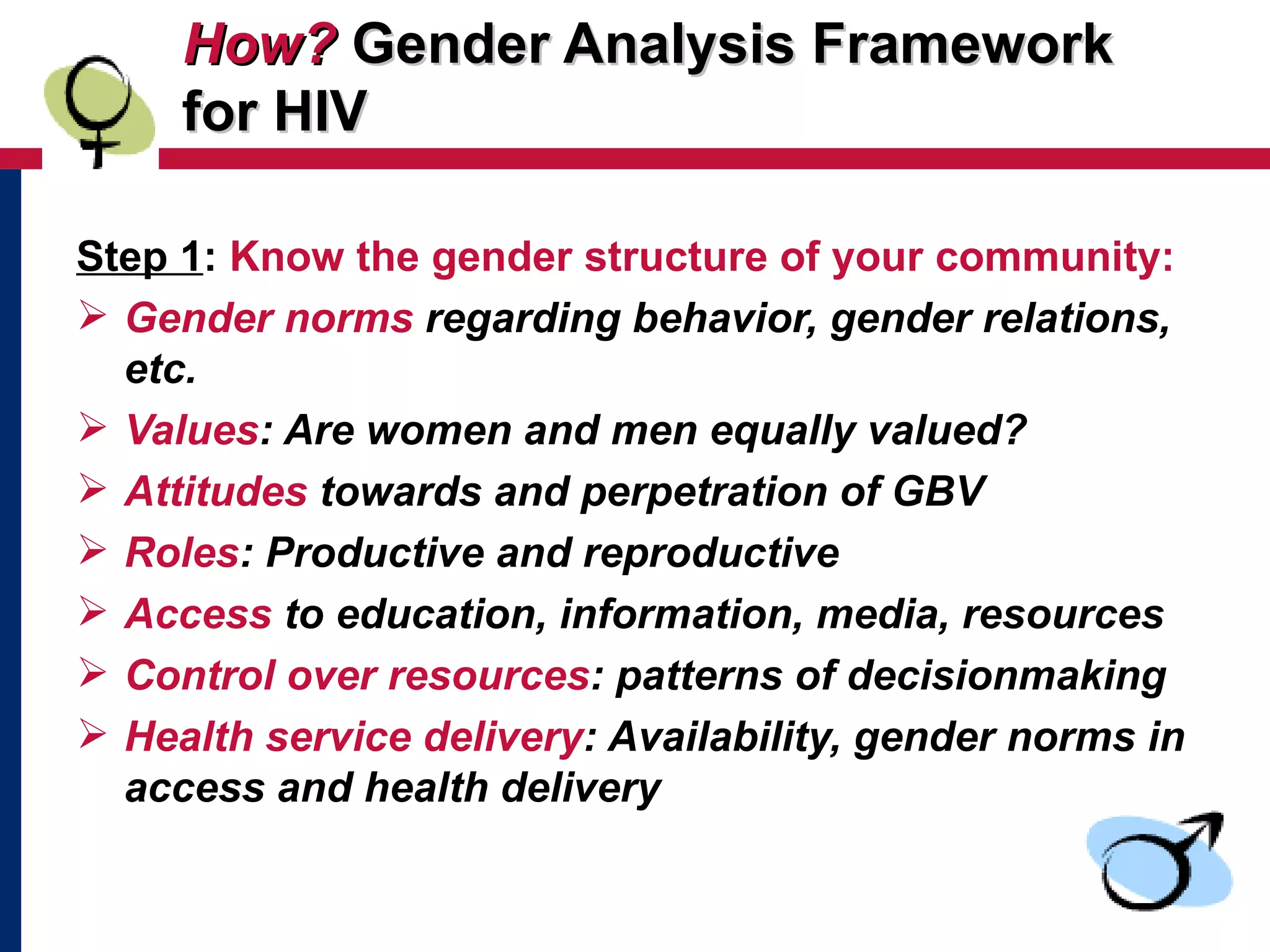 How? Gender Analysis Framework for HIV

Step 1: Know the gender structure of your community:

➢ Gender norms regarding behavior, gender relations, etc.
➢ Values: Are women and men equally valued?
➢ Attitudes towards and perpetration of GBV
➢ Roles: Productive and reproductive
➢ Access to education, information, media, resources
➢ Control over resources: patterns of decisionmaking
➢ Health service delivery: Availability, gender norms in access and health delivery